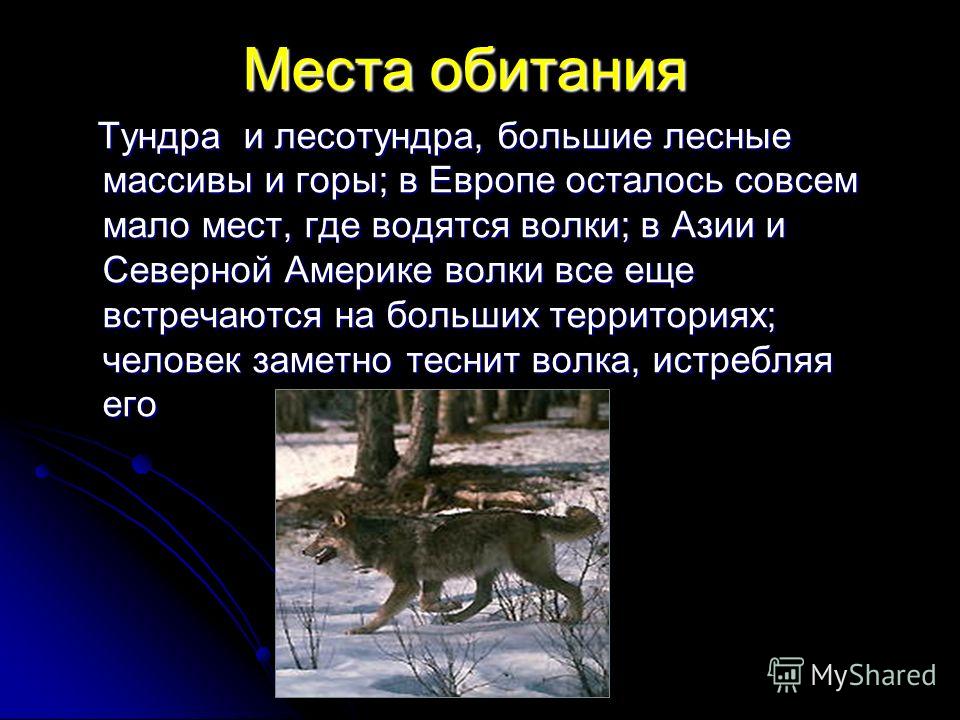 Места обитания

Тундра и лесотундра, большие лесные массивы и горы; в Европе осталось совсем мало мест, где водятся волки; в Азии и Северной Америке волки все еще встречаются на больших территориях; человек заметно теснит волка, истребляя его

MyShared